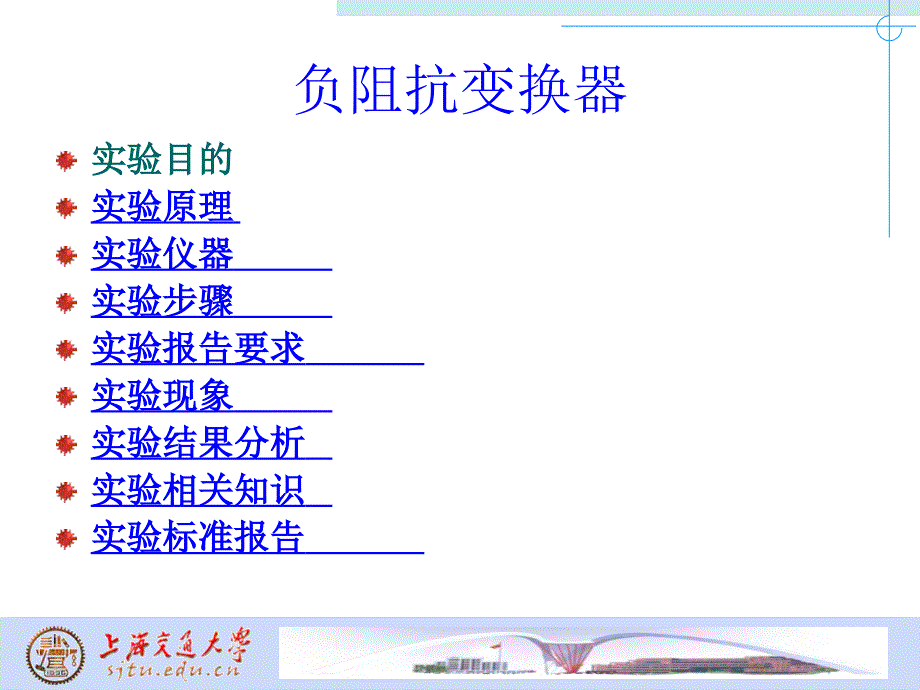 负阻抗变换器

实验目的
实验原理
实验仪器
实验步骤
实验报告要求
实验现象
实验结果分析
实验相关知识
实验标准报告

上海交通大学
sjtu.edu.cn